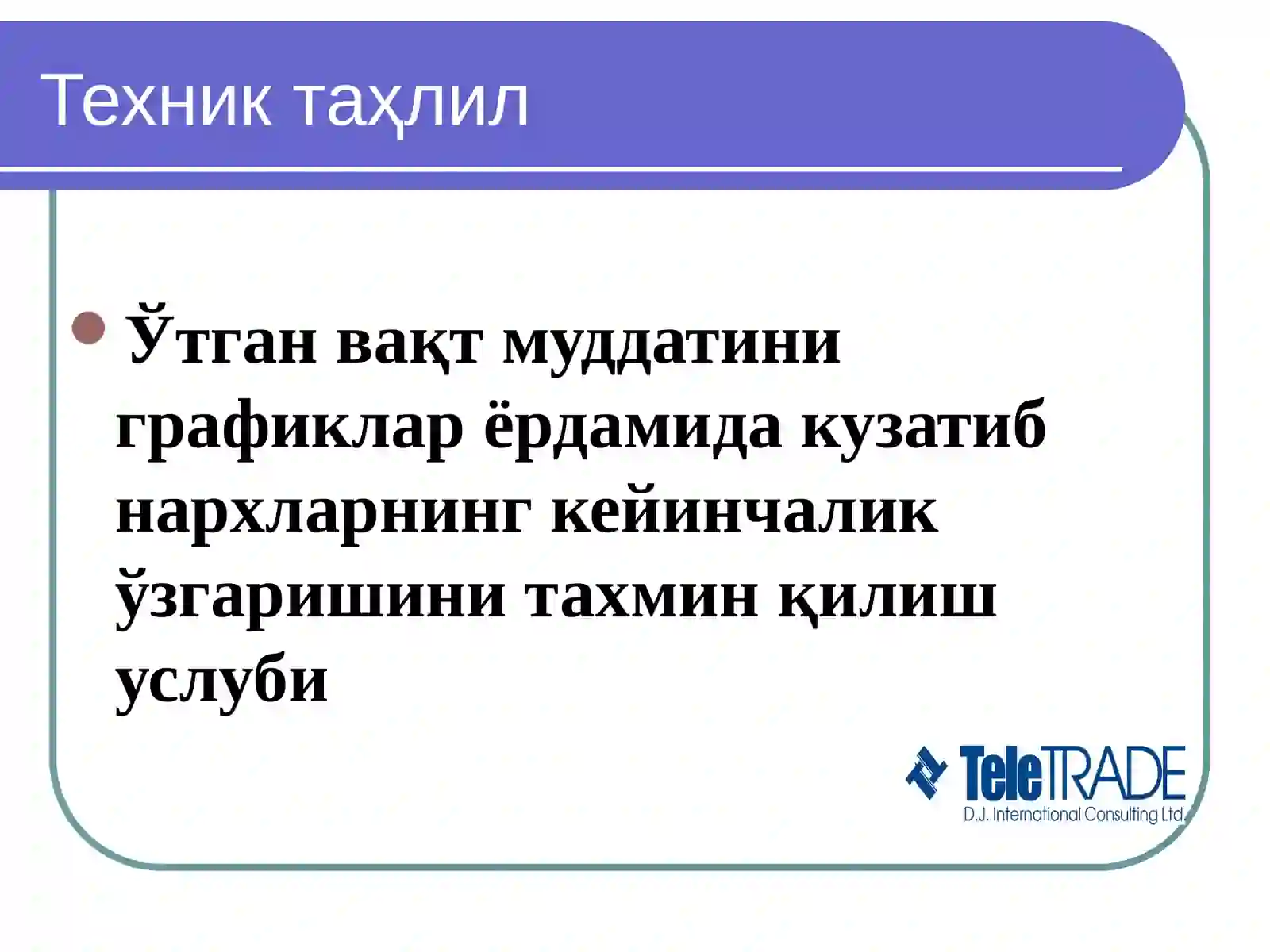 Техник таҳлил

Ўтган вақт муддатини графиклар ёрдамида кузатиб нархларнинг кейинчалик ўзгаришини тахмин қилиш услуби

TeleTRADE
D.J. International Consulting Ltd.